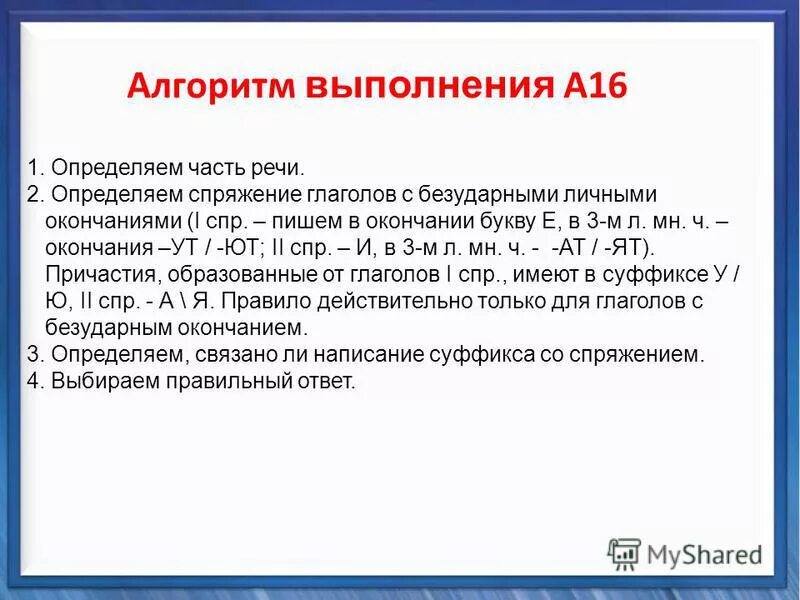 Алгоритм выполнения А16

1. Определяем часть речи.
2. Определяем спряжение глаголов с безударными личными окончаниями (I спр. – пишем в окончании букву Е, в 3-м л. мн. ч. – окончания –УТ / -ЮТ; II спр. – И, в 3-м л. мн. ч. - -АТ / -ЯТ). Причастия, образованные от глаголов I спр., имеют в суффиксе У / Ю, II спр. - А \ Я. Правило действительно только для глаголов с безударным окончанием.
3. Определяем, связано ли написание суффикса со спряжением.
4. Выбираем правильный ответ.

MyShared